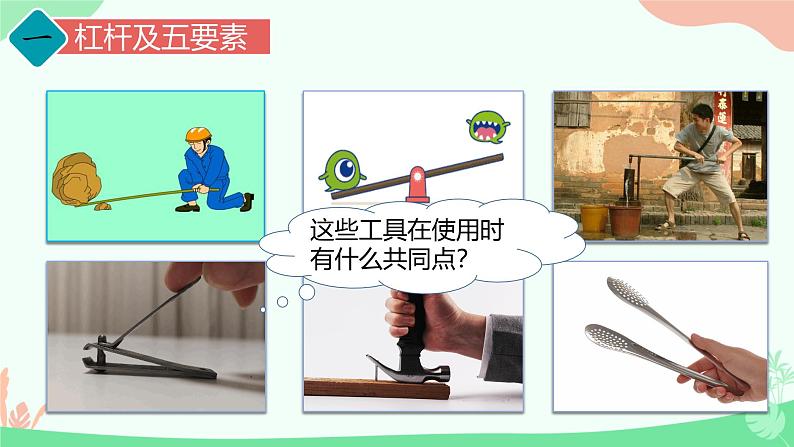 一 杠杆及五要素

这些工具在使用时有什么共同点?